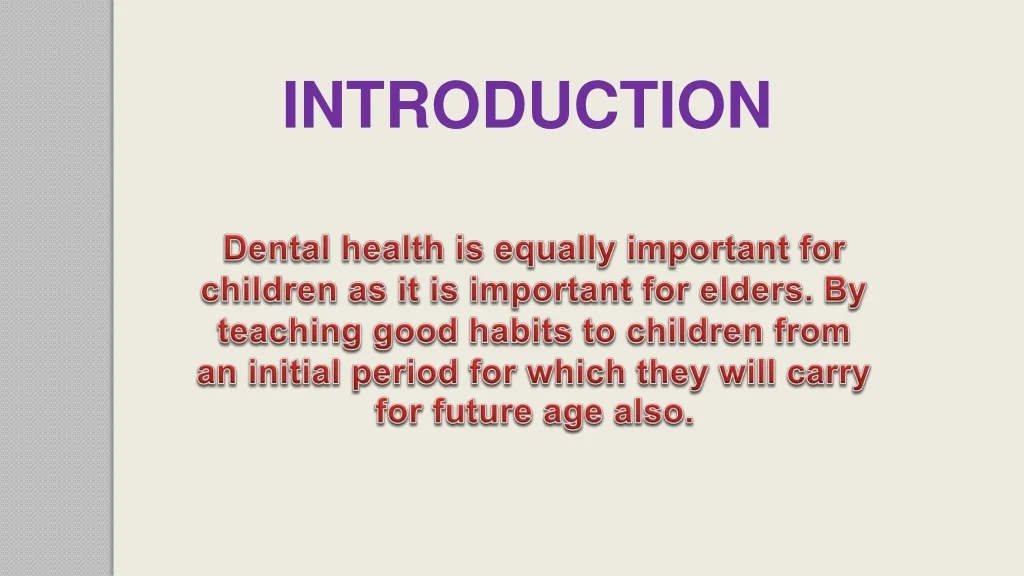 INTRODUCTION

Dental health is equally important for children as it is important for elders. By teaching good habits to children from an initial period for which they will carry for future age also.